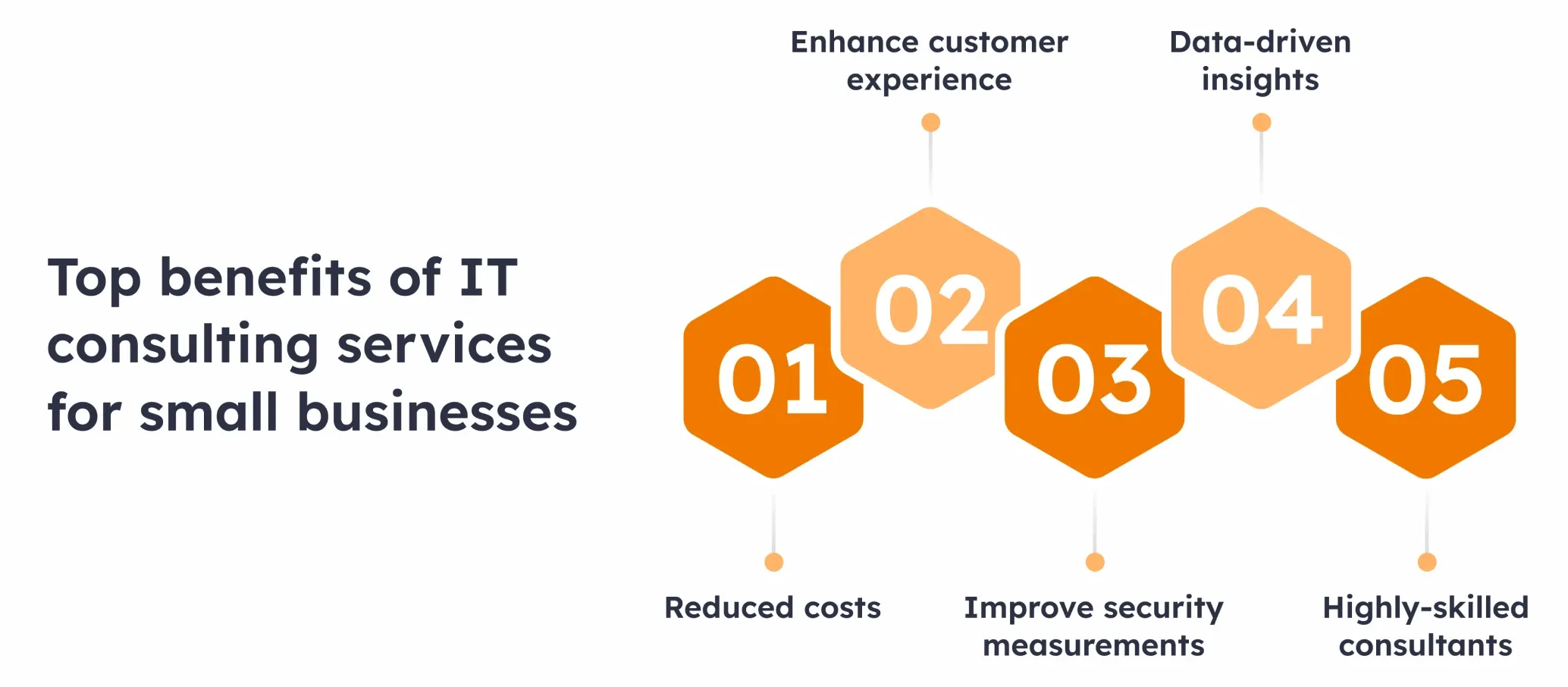 Top benefits of IT consulting services for small businesses

01
Reduced costs

02
Enhance customer experience

03
Improve security measurements

04
Data-driven insights

05
Highly-skilled consultants